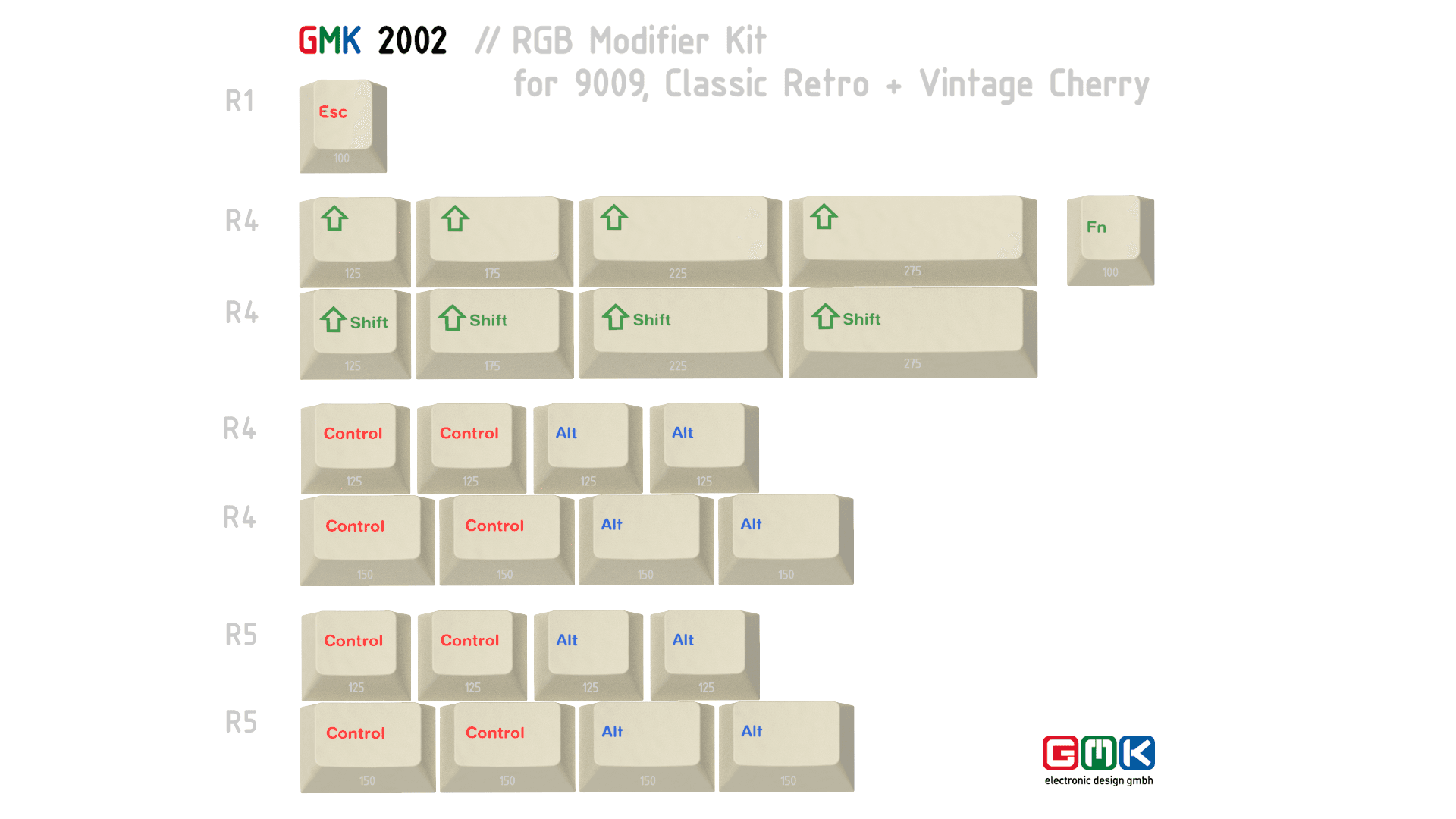 GMK 2002 // RGB Modifier Kit
for 9009, Classic Retro + Vintage Cherry

R1
Esc
100

R4
125
175
225
275
Fn
100

R4
Shift
125
Shift
175
Shift
225
Shift
275

R4
Control
125
Control
125
Alt
125
Alt
125

R4
Control
150
Control
150
Alt
150
Alt
150

R5
Control
125
Control
125
Alt
125
Alt
125

R5
Control
150
Control
150
Alt
150
Alt
150

GMK
electronic design gmbh